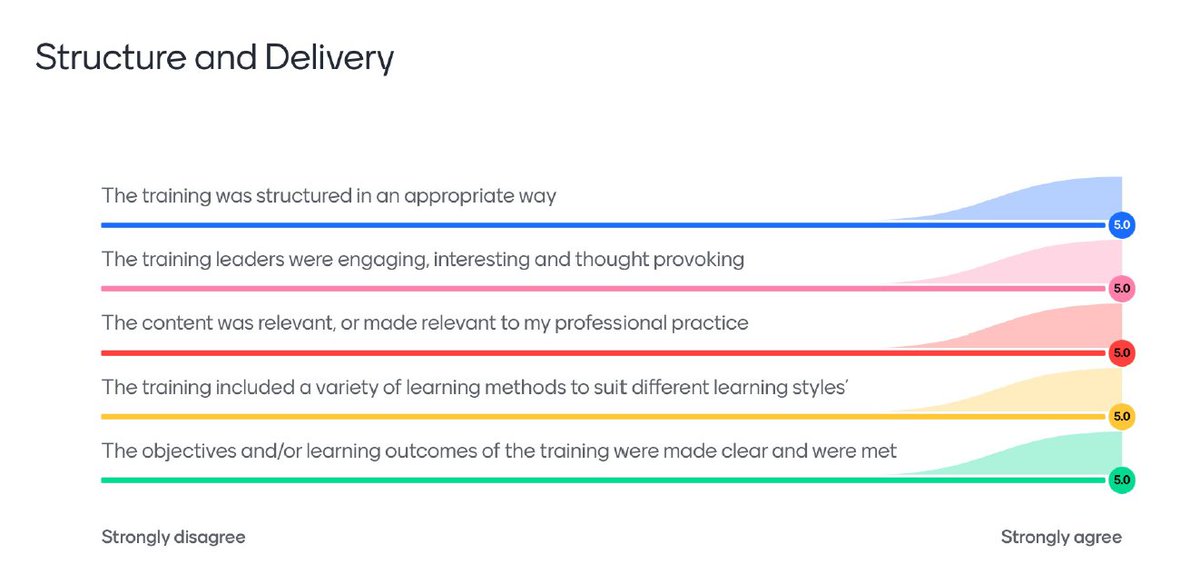 Structure and Delivery

The training was structured in an appropriate way

5.0

The training leaders were engaging, interesting and thought provoking

5.0

The content was relevant, or made relevant to my professional practice

5.0

The training included a variety of learning methods to suit different learning styles'

5.0

The objectives and/or learning outcomes of the training were made clear and were met

5.0

Strongly disagree

Strongly agree